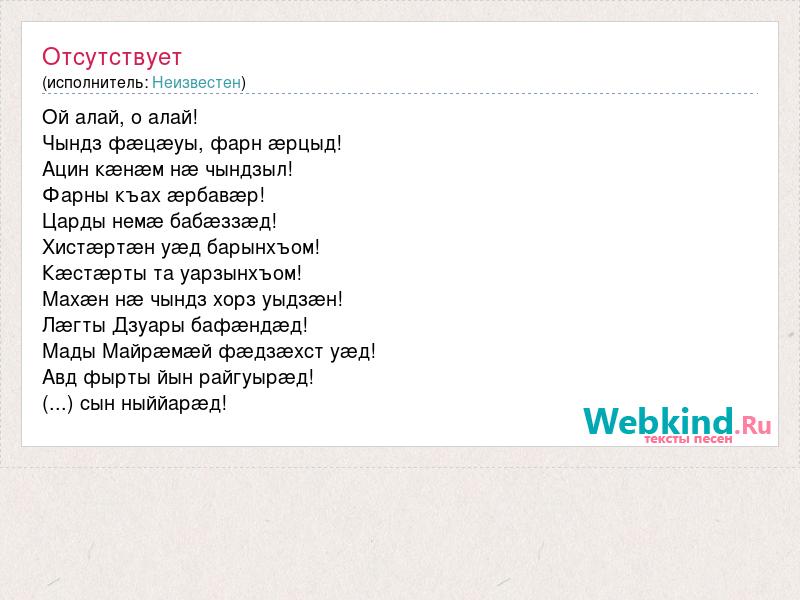 Отсутствует
(исполнитель: Неизвестен)

Ой алай, о алай!
Чындз фæцæуы, фарн æрцыд!
Ацин кæнæм нæ чындзыл!
Фарны къах æрбавæр!
Царды немæ бабæззæд!
Хистæртæн уæд барынхъом!
Кæстæрты та уарзынхъом!
Махæн нæ чындз хорз уыдзæн!
Лæгты Дзуары бафæндæд!
Мады Майрæмæй фæдзæхст уæд!
Авд фырты йын райгуырæд!
(...) сын ныййарæд!

Webkind.Ru
тексты песен